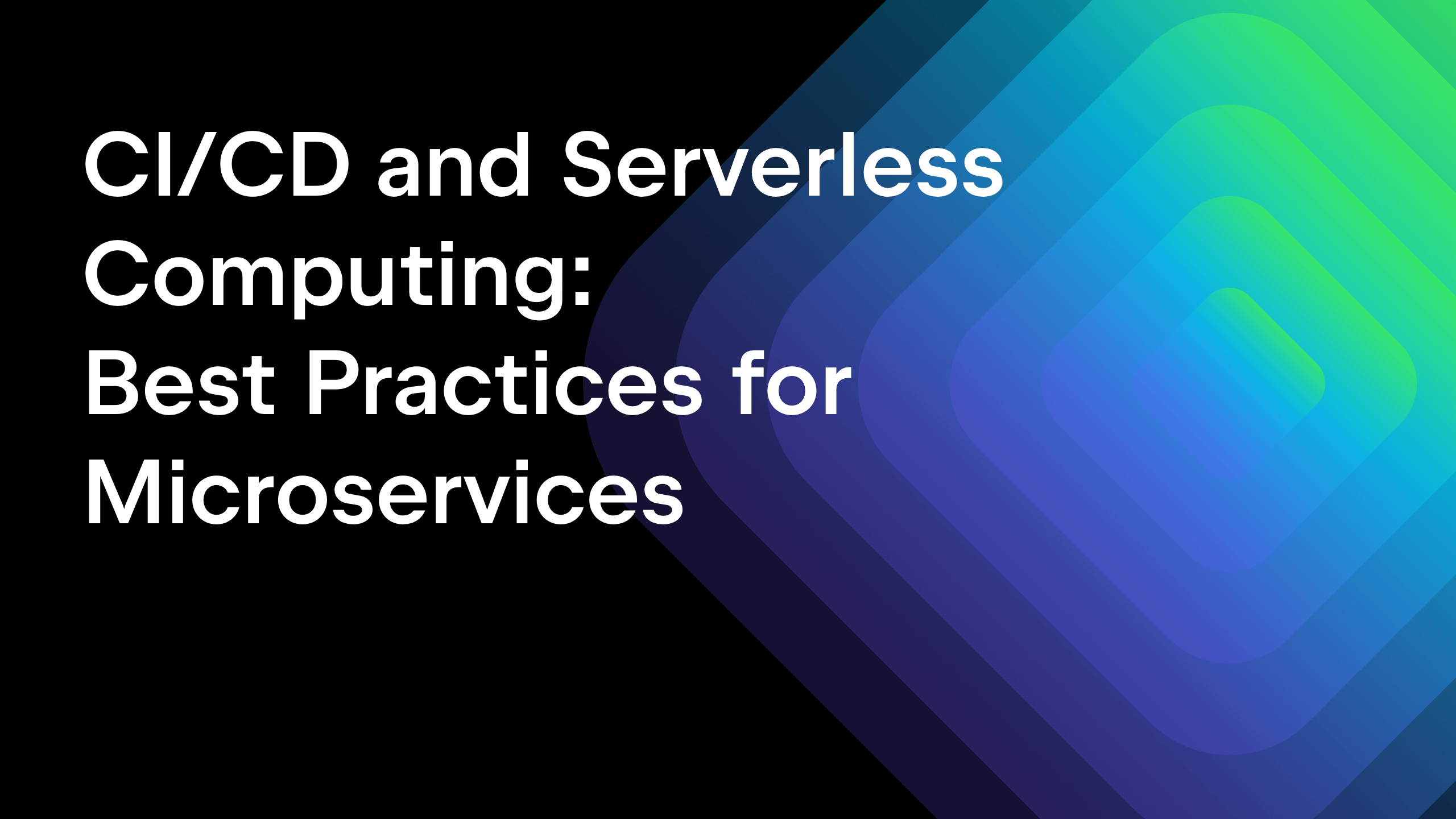 CI/CD and Serverless Computing: Best Practices for Microservices